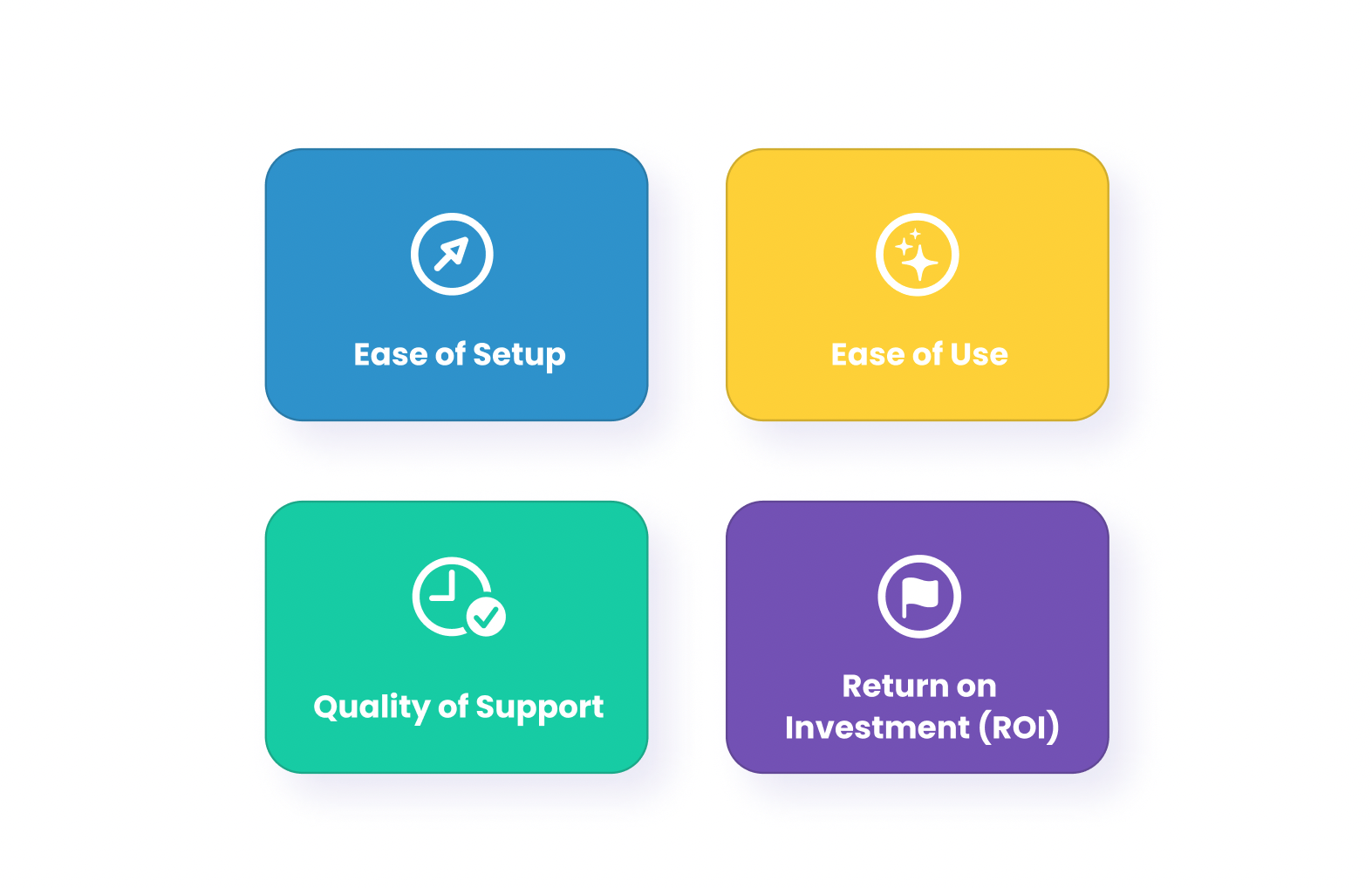 Ease of Setup

Ease of Use

Quality of Support

Return on Investment (ROI)